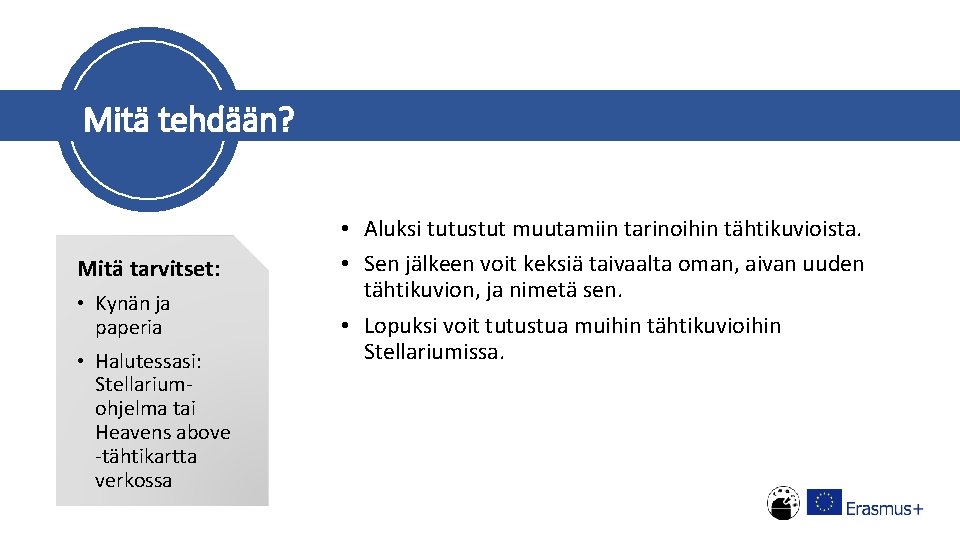 Mitä tehdään?

Mitä tarvitset:

• Kynän ja paperia

• Halutessasi: Stellarium-ohjelma tai Heavens above -tähtikartta verkossa

• Aluksi tutustut muutamiin tarinoihin tähtikuvioista.

• Sen jälkeen voit keksiä taivaalta oman, aivan uuden tähtikuvion, ja nimetä sen.

• Lopuksi voit tutustua muihin tähtikuvioihin Stellariumissa.

Erasmus+